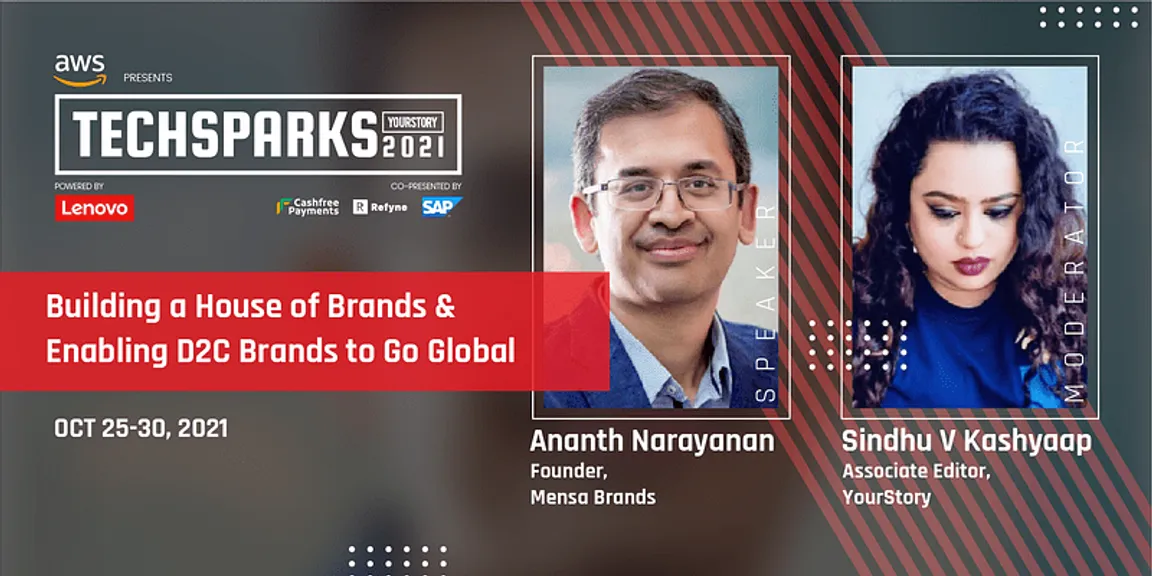 aws PRESENTS

TECHSPARKS YOURSTORY 2021

POWERED BY Lenovo

CO-PRESENTED BY Cashfree Payments Refyne SAP

Building a House of Brands & Enabling D2C Brands to Go Global

OCT 25-30, 2021

SPEAKER

Ananth Narayanan
Founder,
Mensa Brands

MODERATOR

Sindhu V Kashyaap
Associate Editor,
YourStory